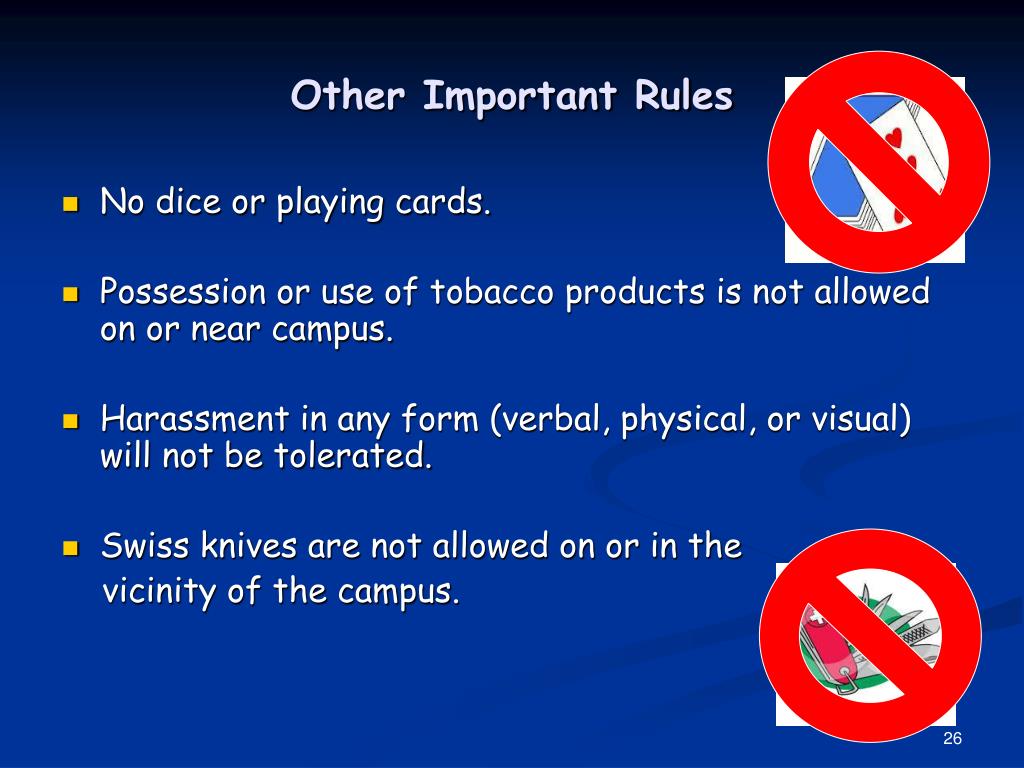 Other Important Rules

No dice or playing cards.

Possession or use of tobacco products is not allowed on or near campus.

Harassment in any form (verbal, physical, or visual) will not be tolerated.

Swiss knives are not allowed on or in the vicinity of the campus.

26